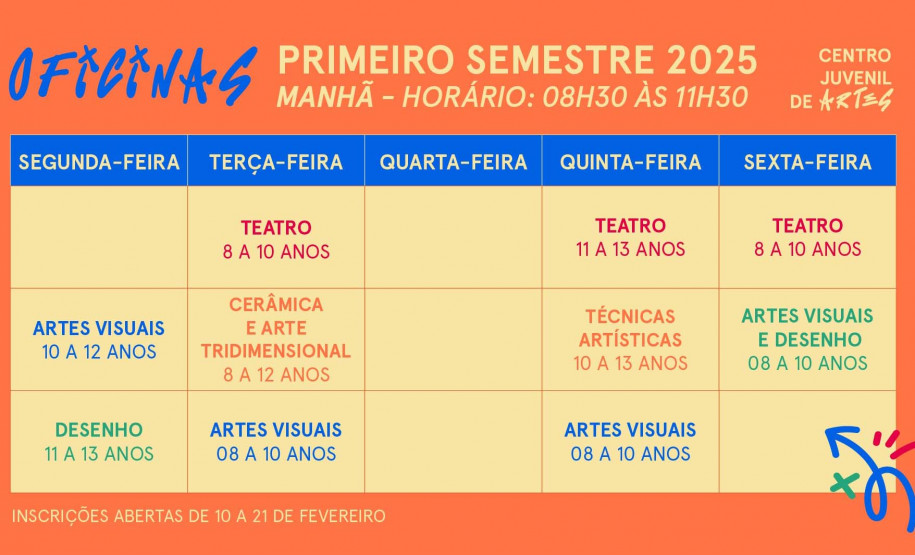 OFICINAS PRIMEIRO SEMESTRE 2025
MANHÃ - HORÁRIO: 08H30 ÀS 11H30

CENTRO JUVENIL DE ARTES

| SEGUNDA-FEIRA | TERÇA-FEIRA | QUARTA-FEIRA | QUINTA-FEIRA | SEXTA-FEIRA |
|---|---|---|---|---|
| | TEATRO 8 A 10 ANOS | | TEATRO 11 A 13 ANOS | TEATRO 8 A 10 ANOS |
| ARTES VISUAIS 10 A 12 ANOS | CERÂMICA E ARTE TRIDIMENSIONAL 8 A 12 ANOS | | TÉCNICAS ARTÍSTICAS 10 A 13 ANOS | ARTES VISUAIS E DESENHO 08 A 10 ANOS |
| DESENHO 11 A 13 ANOS | ARTES VISUAIS 08 A 10 ANOS | | ARTES VISUAIS 08 A 10 ANOS | |

INSCRIÇÕES ABERTAS DE 10 A 21 DE FEVEREIRO